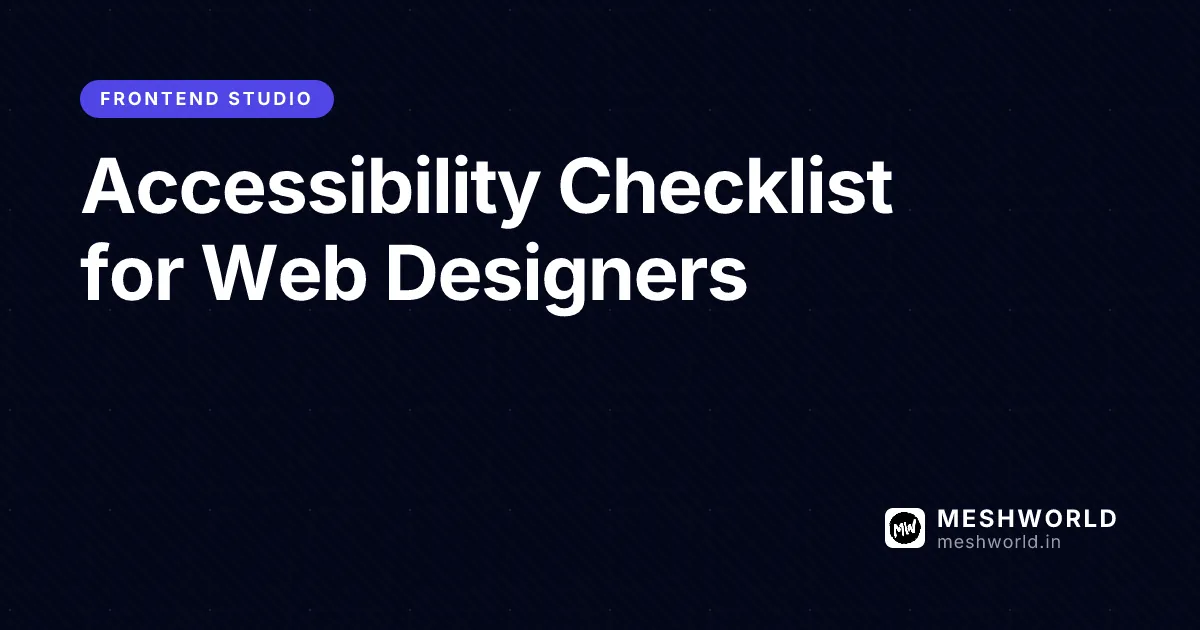 FRONTEND STUDIO

Accessibility Checklist for Web Designers

MW

MESHWORLD
meshworld.in